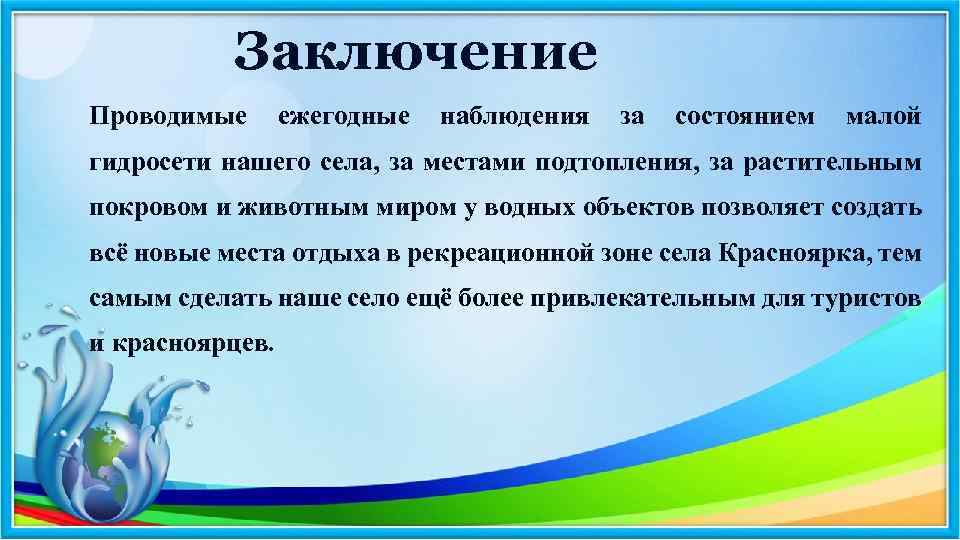 Заключение

Проводимые ежегодные наблюдения за состоянием малой гидросети нашего села, за местами подтопления, за растительным покровом и животным миром у водных объектов позволяет создать всё новые места отдыха в рекреационной зоне села Красноярка, тем самым сделать наше село ещё более привлекательным для туристов и красноярцев.